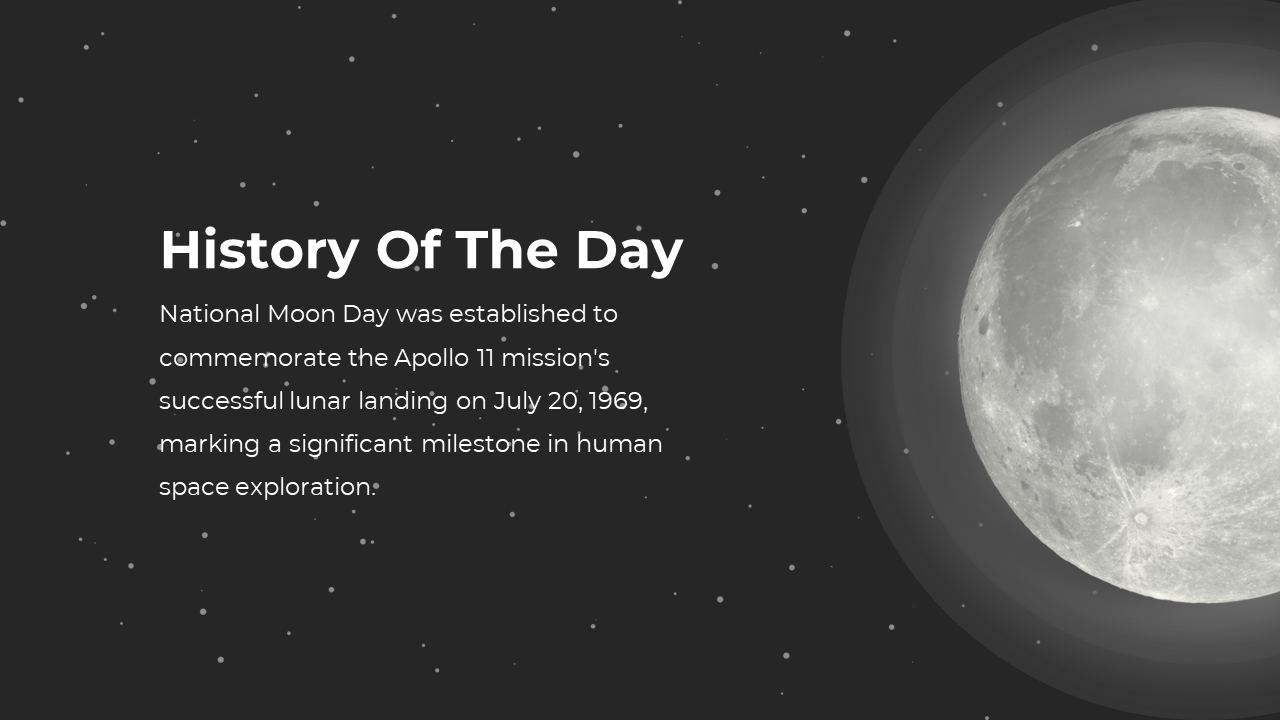 History Of The Day

National Moon Day was established to commemorate the Apollo 11 mission's successful lunar landing on July 20, 1969, marking a significant milestone in human space exploration.